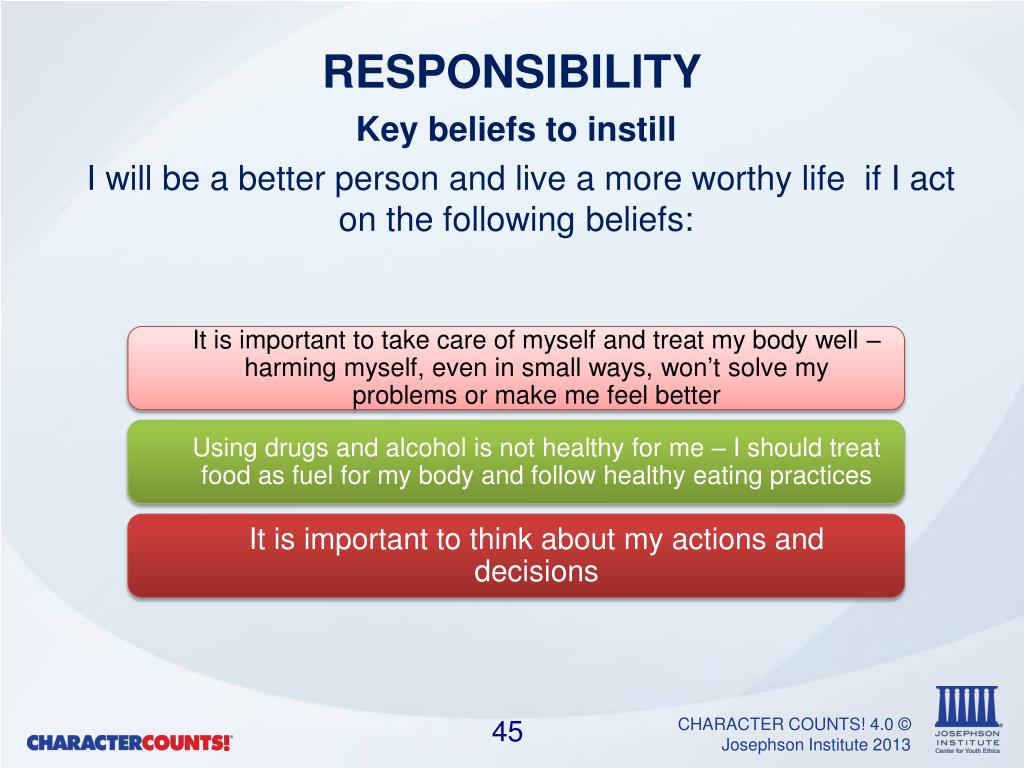 RESPONSIBILITY

Key beliefs to instill

I will be a better person and live a more worthy life if I act on the following beliefs:

It is important to take care of myself and treat my body well – harming myself, even in small ways, won't solve my problems or make me feel better

Using drugs and alcohol is not healthy for me – I should treat food as fuel for my body and follow healthy eating practices

It is important to think about my actions and decisions

CHARACTERCOUNTS!

45

CHARACTER COUNTS! 4.0 © Josephson Institute 2013

JOSEPHSON INSTITUTE Center for Youth Ethics